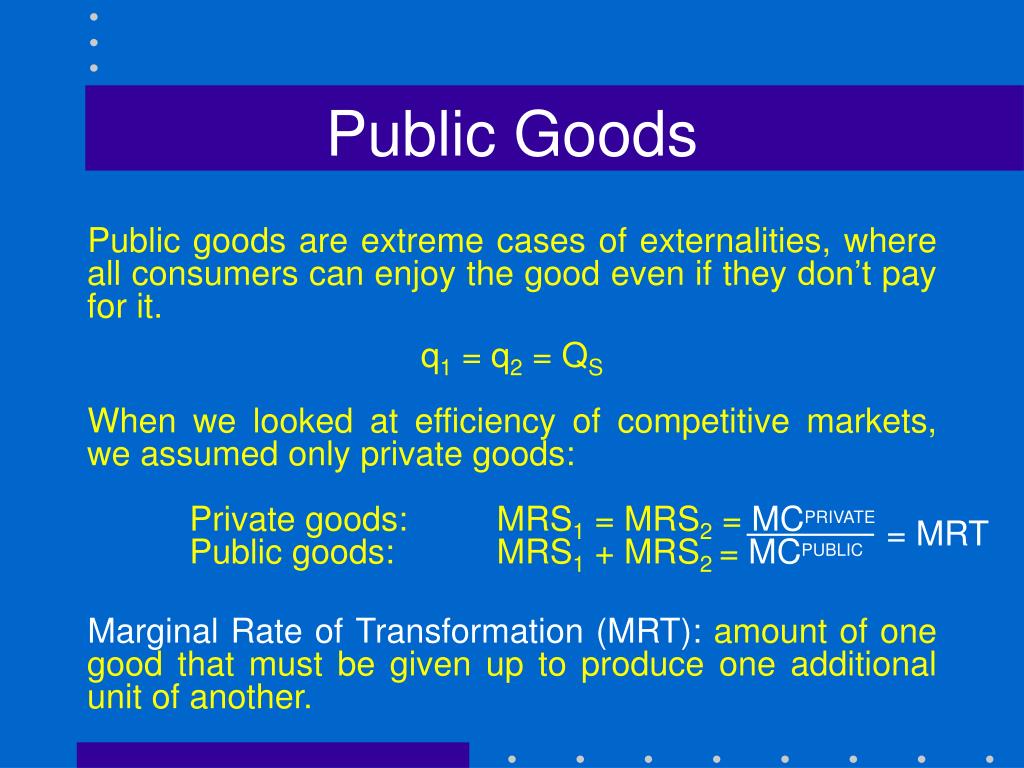 Public Goods

Public goods are extreme cases of externalities, where all consumers can enjoy the good even if they don't pay for it.

$q_1 = q_2 = Q_S$

When we looked at efficiency of competitive markets, we assumed only private goods:

Private goods: $MRS_1 = MRS_2 = MC^{PRIVATE}$
Public goods: $MRS_1 + MRS_2 = MC^{PUBLIC}$
$= MRT$

Marginal Rate of Transformation (MRT): amount of one good that must be given up to produce one additional unit of another.